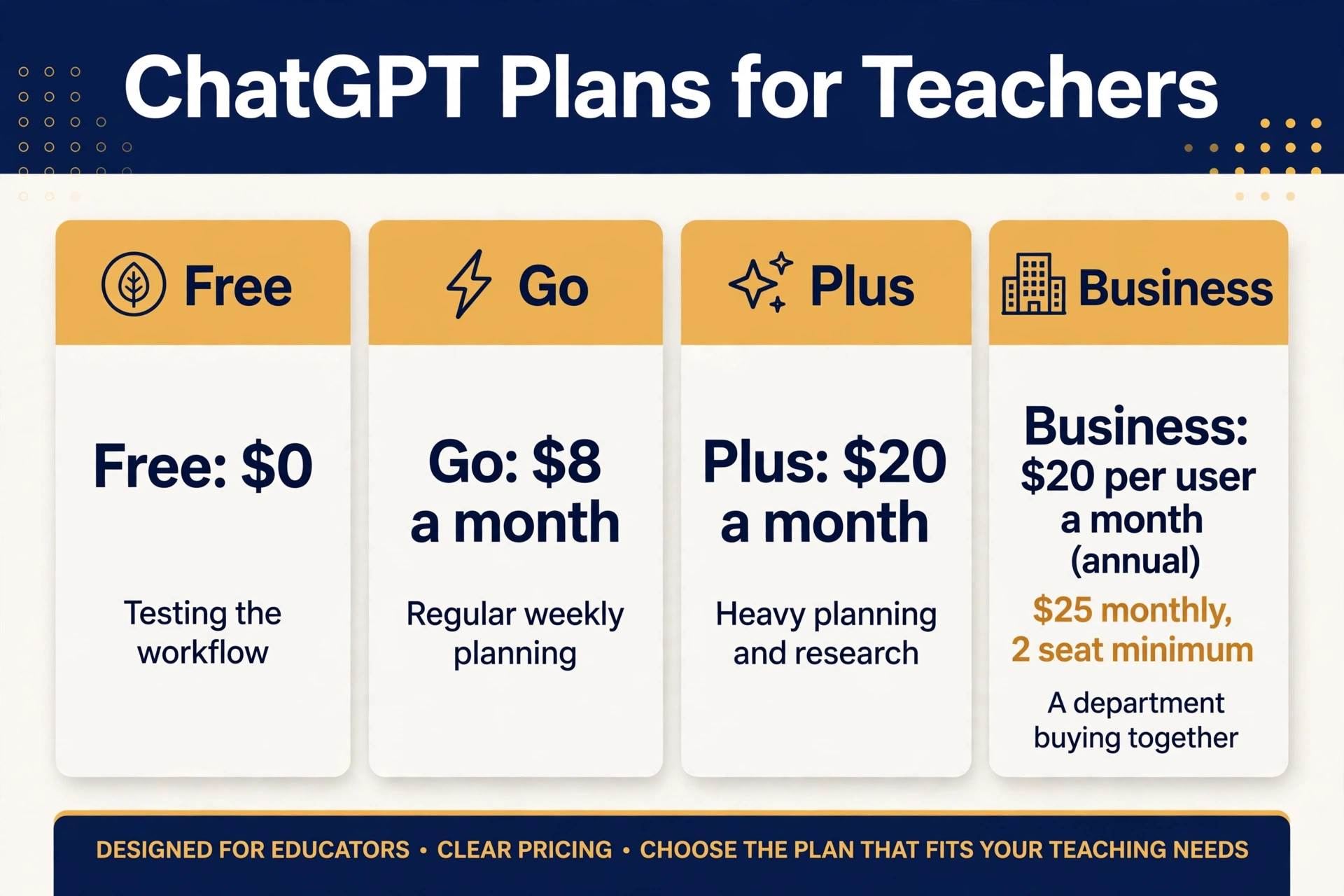 ChatGPT Plans for Teachers

Free

Free: $0

Testing the workflow

Go

Go: $8 a month

Regular weekly planning

Plus

Plus: $20 a month

Heavy planning and research

Business

Business: $20 per user a month (annual)

$25 monthly, 2 seat minimum

A department buying together

DESIGNED FOR EDUCATORS • CLEAR PRICING • CHOOSE THE PLAN THAT FITS YOUR TEACHING NEEDS